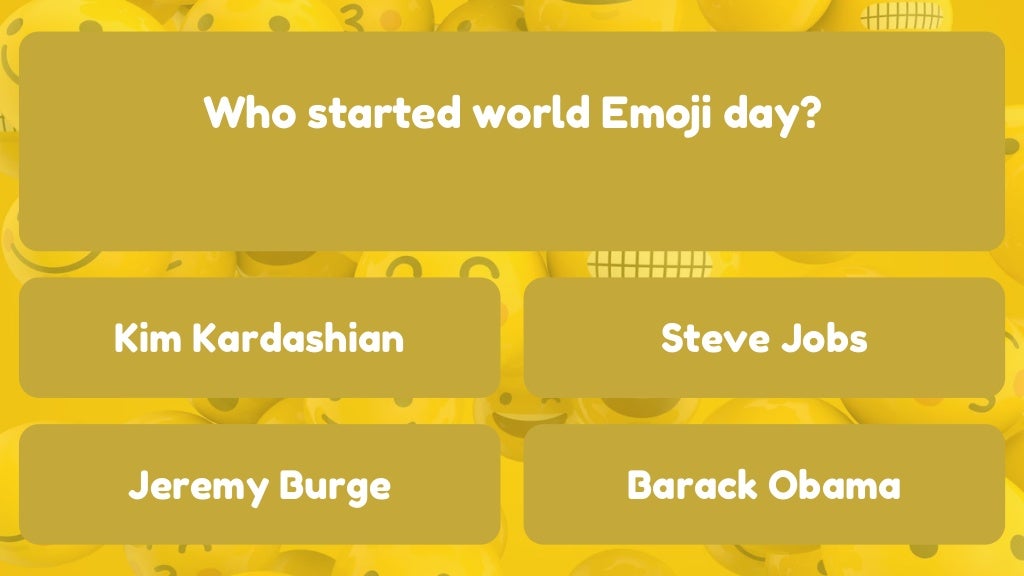 Who started world Emoji day?

Kim Kardashian

Steve Jobs

Jeremy Burge

Barack Obama